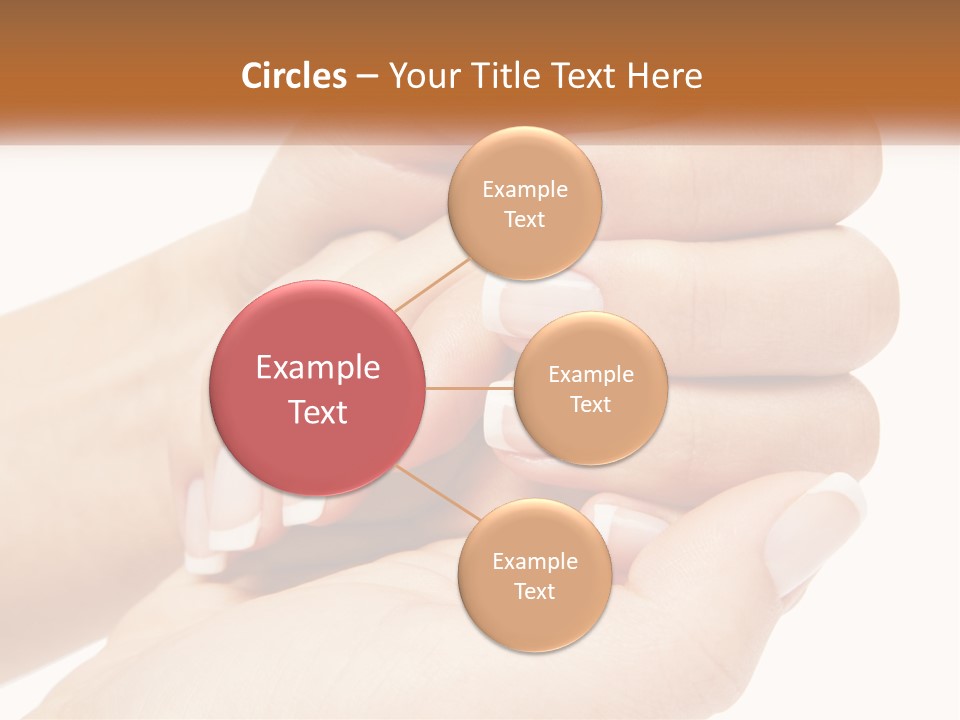 Circles – Your Title Text Here

Example Text

Example Text

Example Text

Example Text